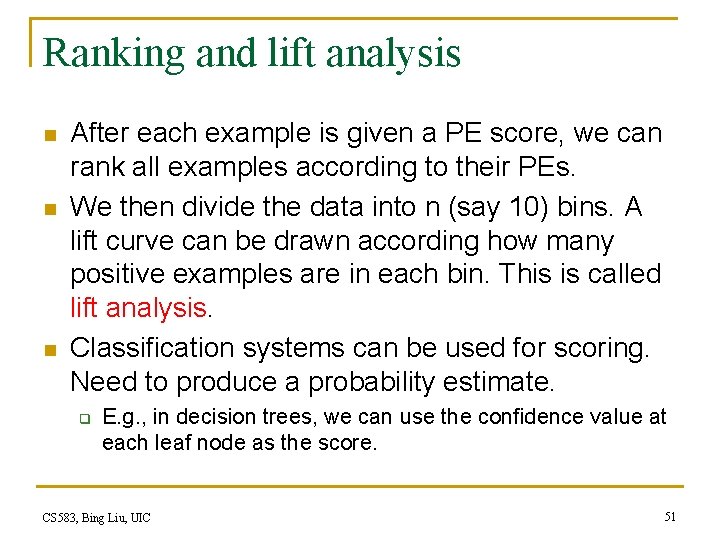 Ranking and lift analysis

After each example is given a PE score, we can rank all examples according to their PEs.

We then divide the data into n (say 10) bins. A lift curve can be drawn according how many positive examples are in each bin. This is called lift analysis.

Classification systems can be used for scoring. Need to produce a probability estimate.

E.g., in decision trees, we can use the confidence value at each leaf node as the score.

CS583, Bing Liu, UIC

51